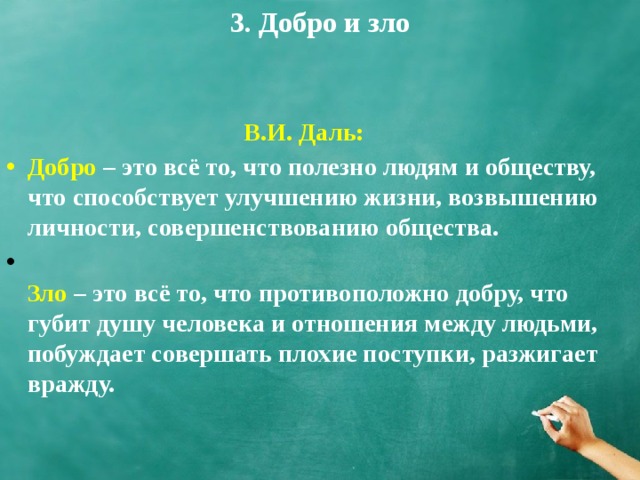 3. Добро и зло

В.И. Даль:

• Добро – это всё то, что полезно людям и обществу, что способствует улучшению жизни, возвышению личности, совершенствованию общества.

•

Зло – это всё то, что противоположно добру, что губит душу человека и отношения между людьми, побуждает совершать плохие поступки, разжигает вражду.